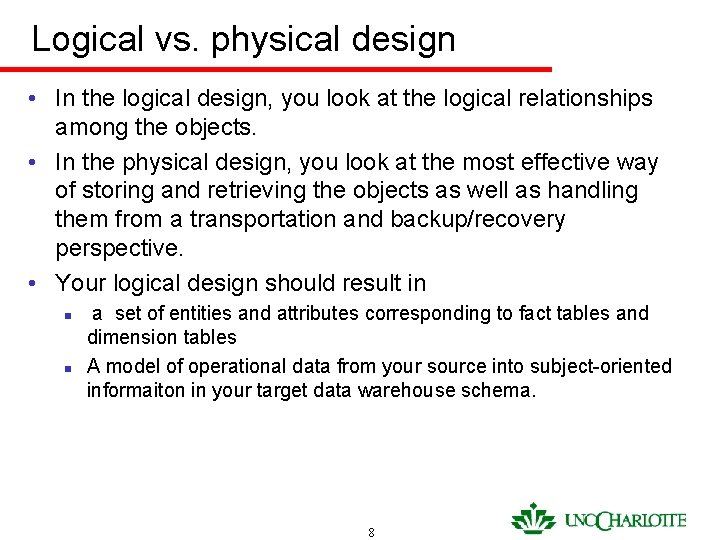 Logical vs. physical design

• In the logical design, you look at the logical relationships among the objects.

• In the physical design, you look at the most effective way of storing and retrieving the objects as well as handling them from a transportation and backup/recovery perspective.

• Your logical design should result in

▪ a set of entities and attributes corresponding to fact tables and dimension tables

▪ A model of operational data from your source into subject-oriented informaiton in your target data warehouse schema.

8

UNC CHARLOTTE